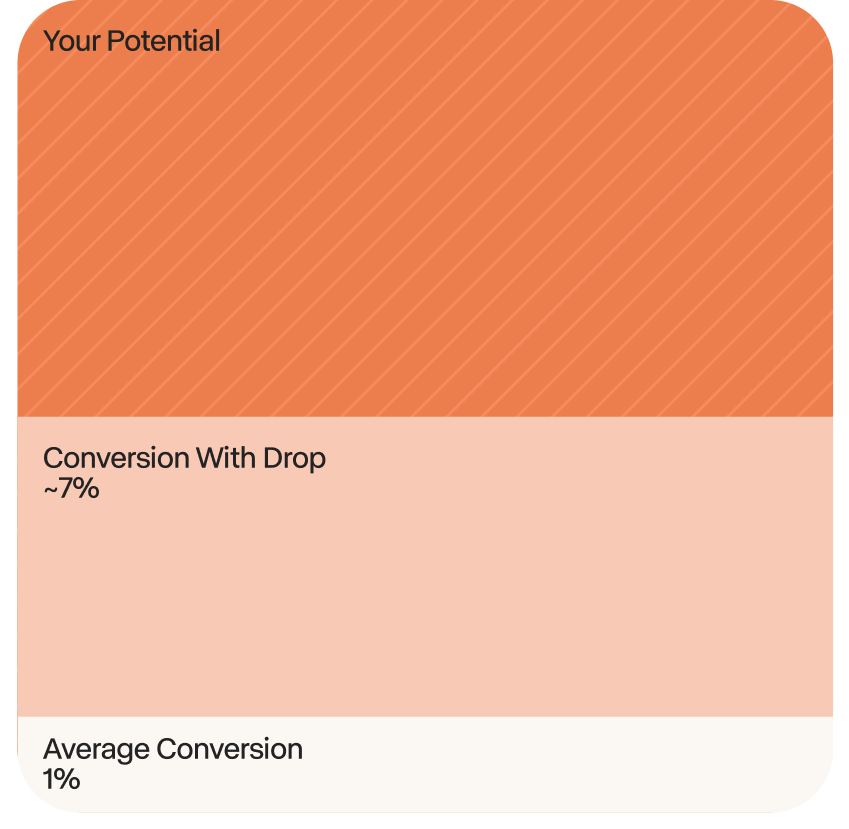 Your Potential

Conversion With Drop
~7%

Average Conversion
1%